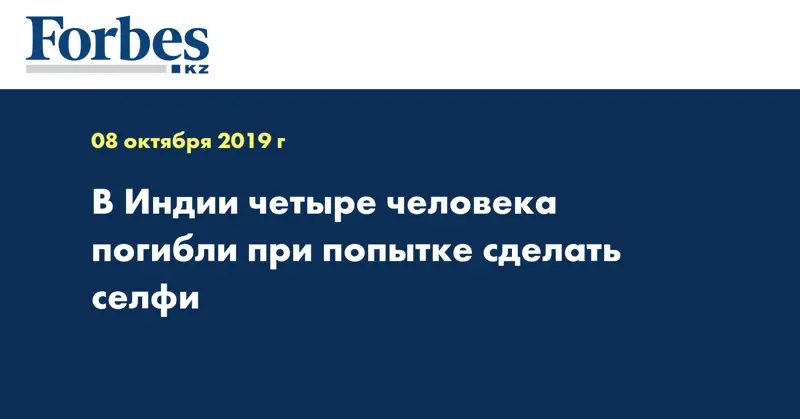 Forbes
KZ

08 октября 2019 г

В Индии четыре человека погибли при попытке сделать селфи